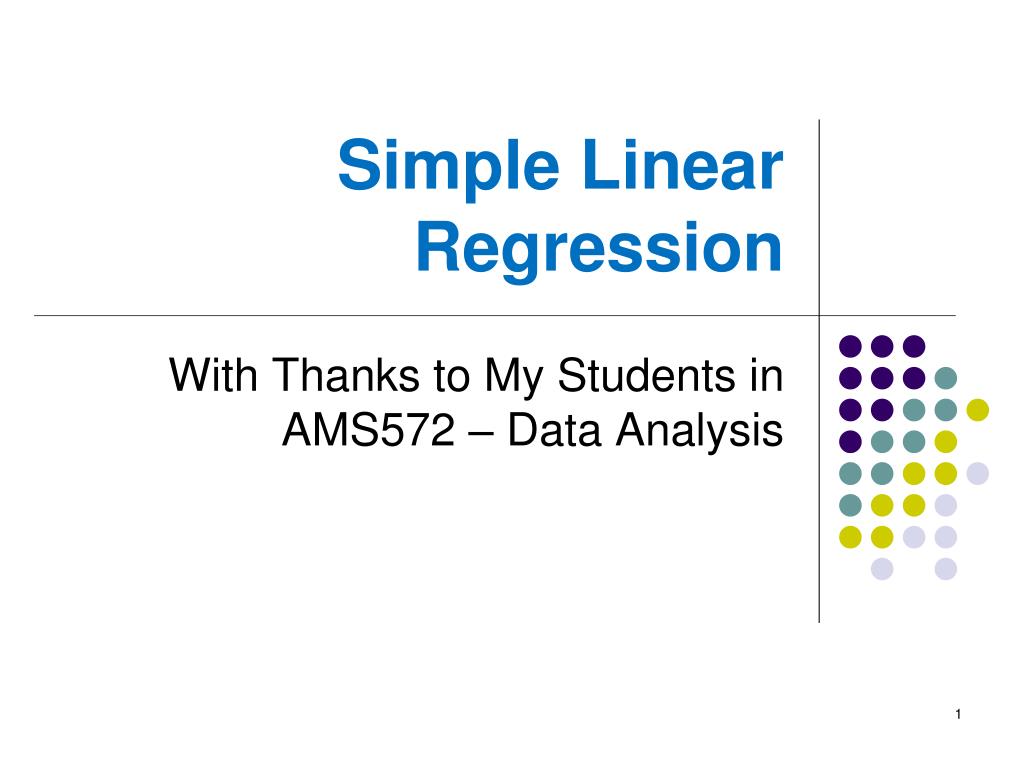 Simple Linear Regression

With Thanks to My Students in AMS572 – Data Analysis

1